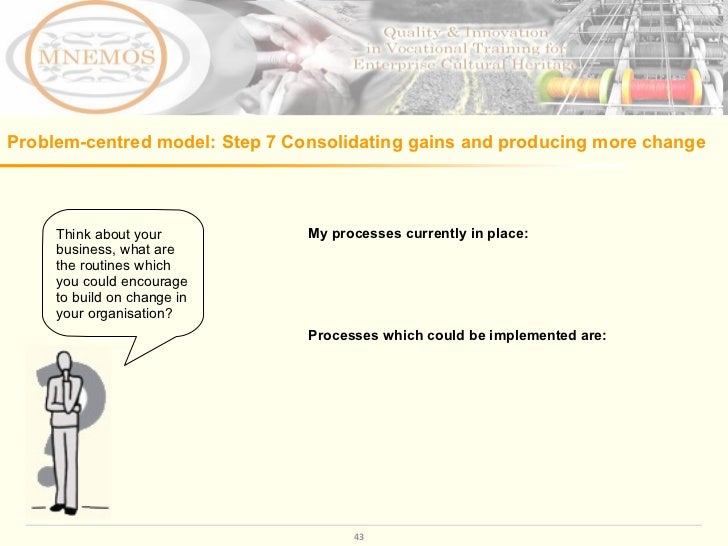 MNEMOS

Quality & Innovation in Vocational Training for Enterprise Cultural Heritage

Problem-centred model: Step 7 Consolidating gains and producing more change

Think about your business, what are the routines which you could encourage to build on change in your organisation?

My processes currently in place:

Processes which could be implemented are:

43